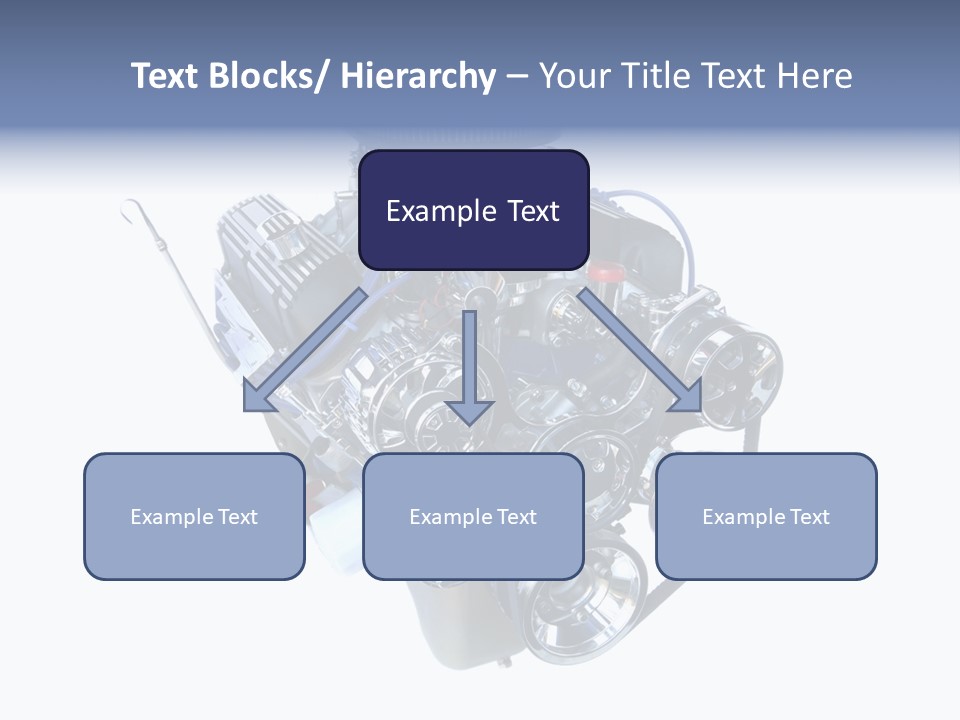 Text Blocks/ Hierarchy – Your Title Text Here

Example Text

Example Text

Example Text

Example Text